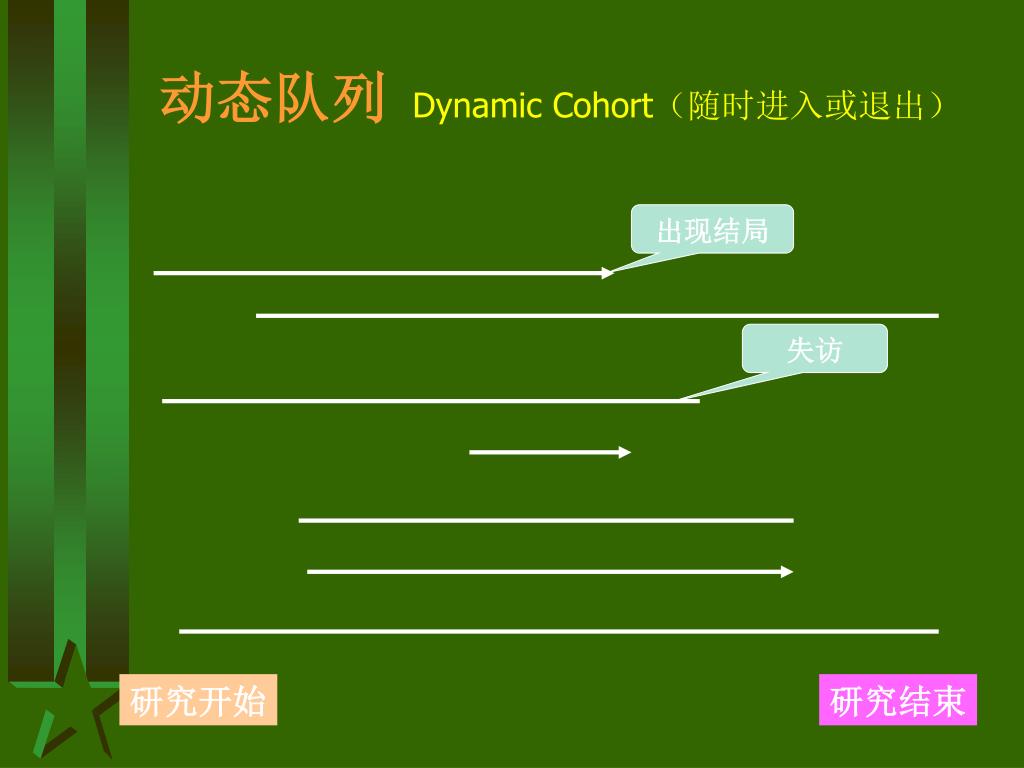 动态队列 Dynamic Cohort（随时进入或退出）

出现结局

失访

研究开始

研究结束